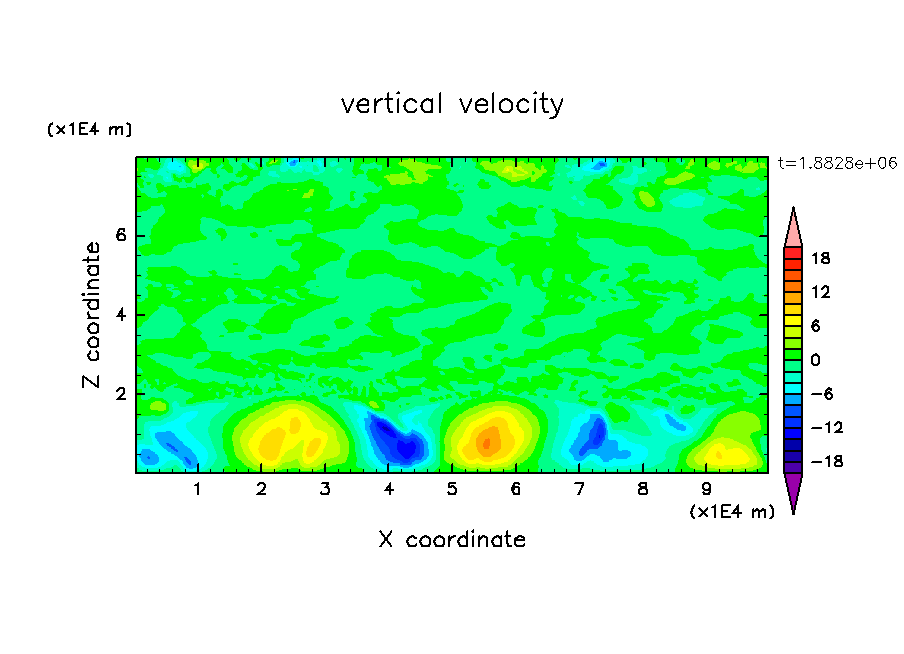 vertical velocity

(x1E4 m)

t=1.8828e+06

Z coordinate

6
4
2

18
12
6
0
-6
-12
-18

1 2 3 4 5 6 7 8 9

(x1E4 m)

X coordinate